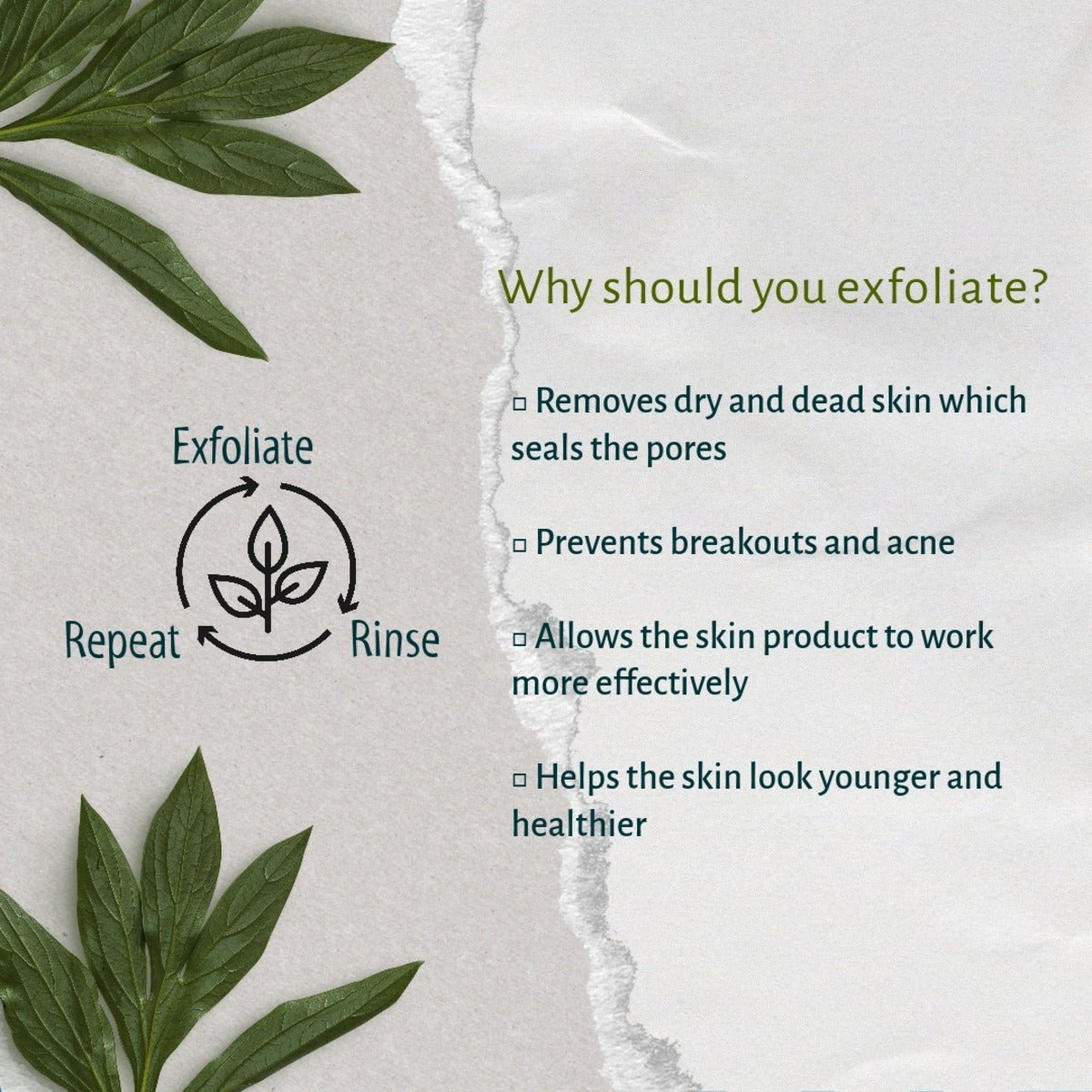 Exfoliate

Repeat

Rinse

Why should you exfoliate?

▫ Removes dry and dead skin which seals the pores

▫ Prevents breakouts and acne

▫ Allows the skin product to work more effectively

▫ Helps the skin look younger and healthier